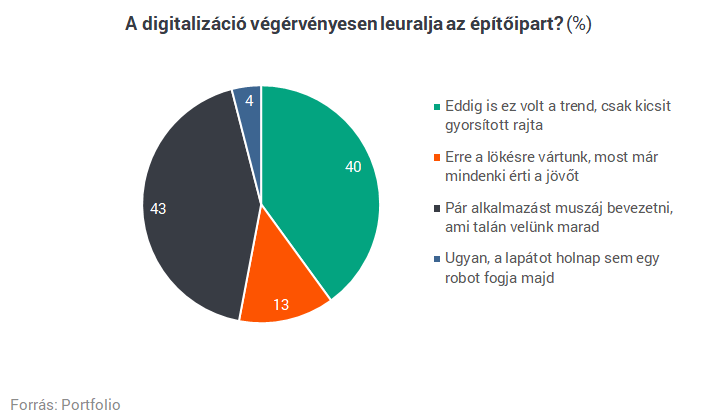 A digitalizáció végérvényesen leuralja az építőipart? (%)

4

40

43

13

Eddig is ez volt a trend, csak kicsit gyorsított rajta

Erre a lökésre vártunk, most már mindenki érti a jövőt

Pár alkalmazást muszáj bevezetni, ami talán velünk marad

Ugyan, a lapátot holnap sem egy robot fogja majd

Forrás: Portfolio